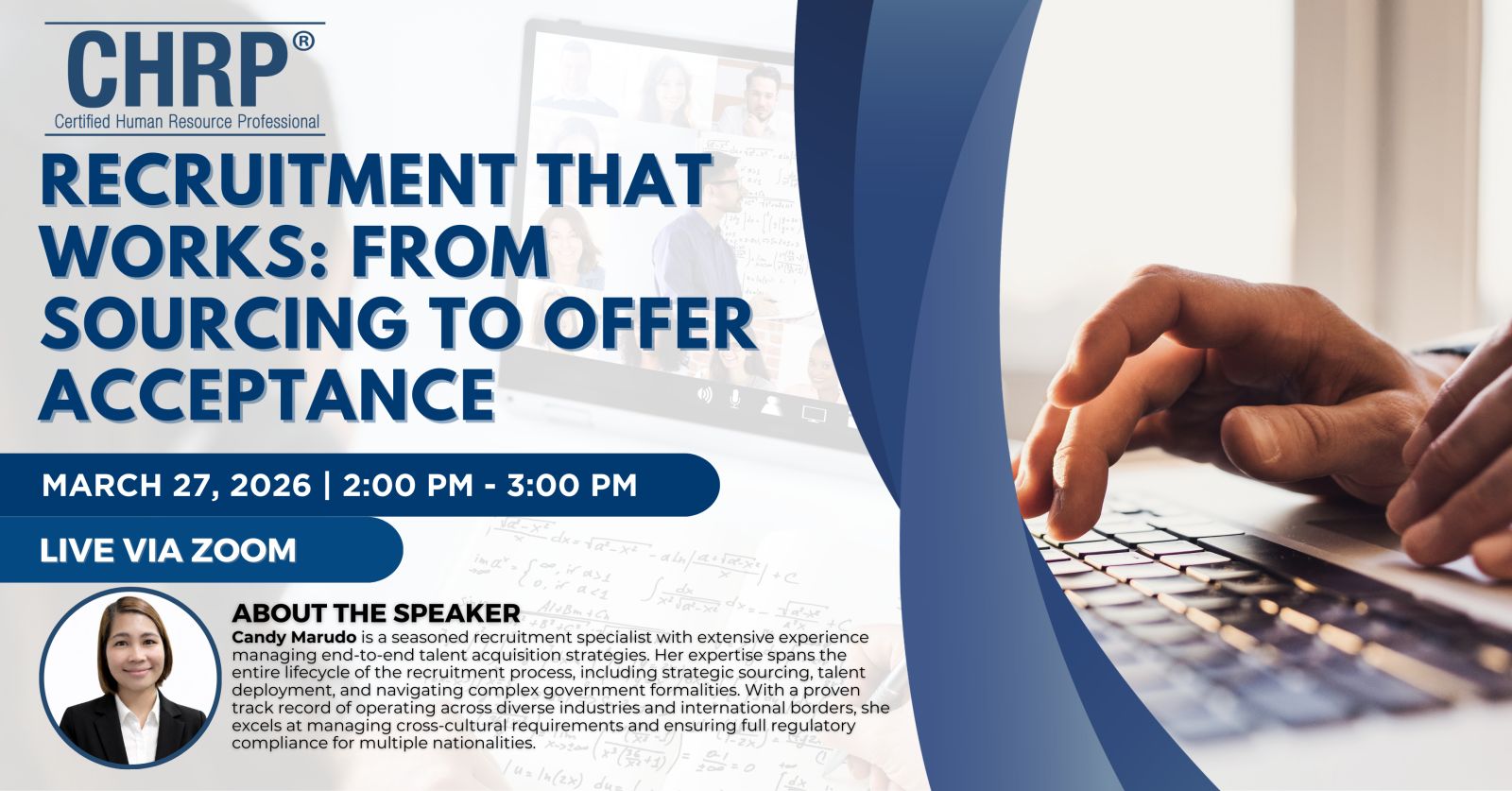 CHRP®
Certified Human Resource Professional

RECRUITMENT THAT WORKS: FROM SOURCING TO OFFER ACCEPTANCE

MARCH 27, 2026 | 2:00 PM - 3:00 PM

LIVE VIA ZOOM

ABOUT THE SPEAKER
Candy Marudo is a seasoned recruitment specialist with extensive experience managing end-to-end talent acquisition strategies. Her expertise spans the entire lifecycle of the recruitment process, including strategic sourcing, talent deployment, and navigating complex government formalities. With a proven track record of operating across diverse industries and international borders, she excels at managing cross-cultural requirements and ensuring full regulatory compliance for multiple nationalities.